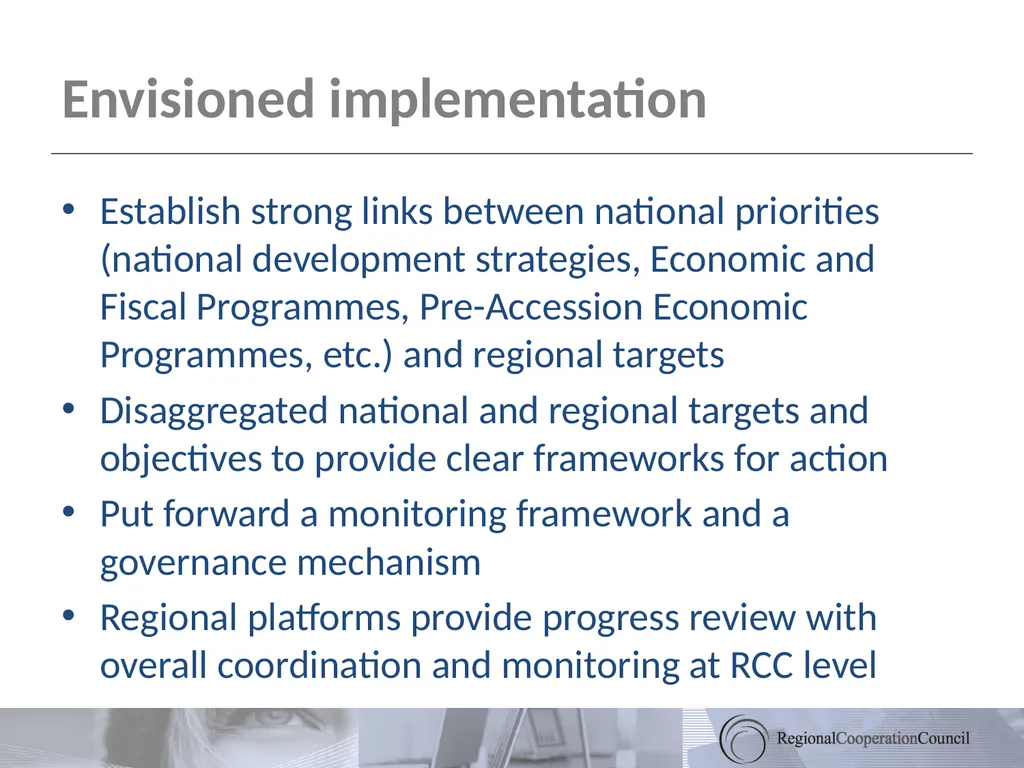 Envisioned implementation

• Establish strong links between national priorities (national development strategies, Economic and Fiscal Programmes, Pre-Accession Economic Programmes, etc.) and regional targets
• Disaggregated national and regional targets and objectives to provide clear frameworks for action
• Put forward a monitoring framework and a governance mechanism
• Regional platforms provide progress review with overall coordination and monitoring at RCC level

RegionalCooperationCouncil